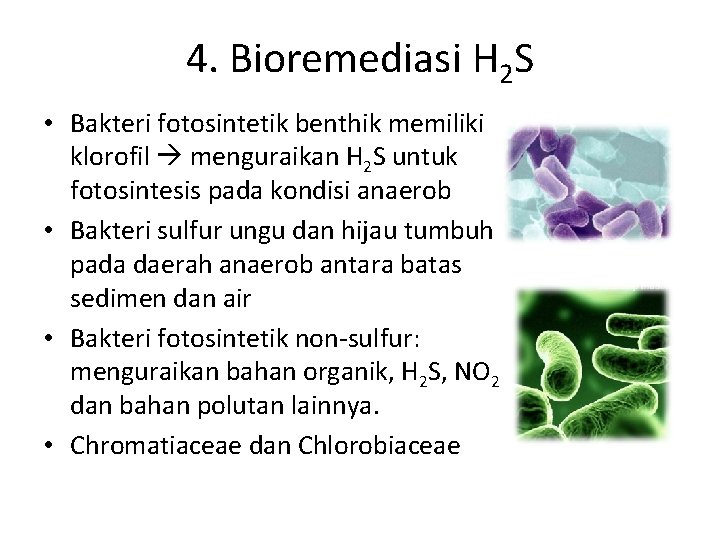 4. Bioremediasi $H_2S$

• Bakteri fotosintetik benthik memiliki klorofil → menguraikan $H_2S$ untuk fotosintesis pada kondisi anaerob
• Bakteri sulfur ungu dan hijau tumbuh pada daerah anaerob antara batas sedimen dan air
• Bakteri fotosintetik non-sulfur: menguraikan bahan organik, $H_2S$, $NO_2$ dan bahan polutan lainnya.
• Chromatiaceae dan Chlorobiaceae